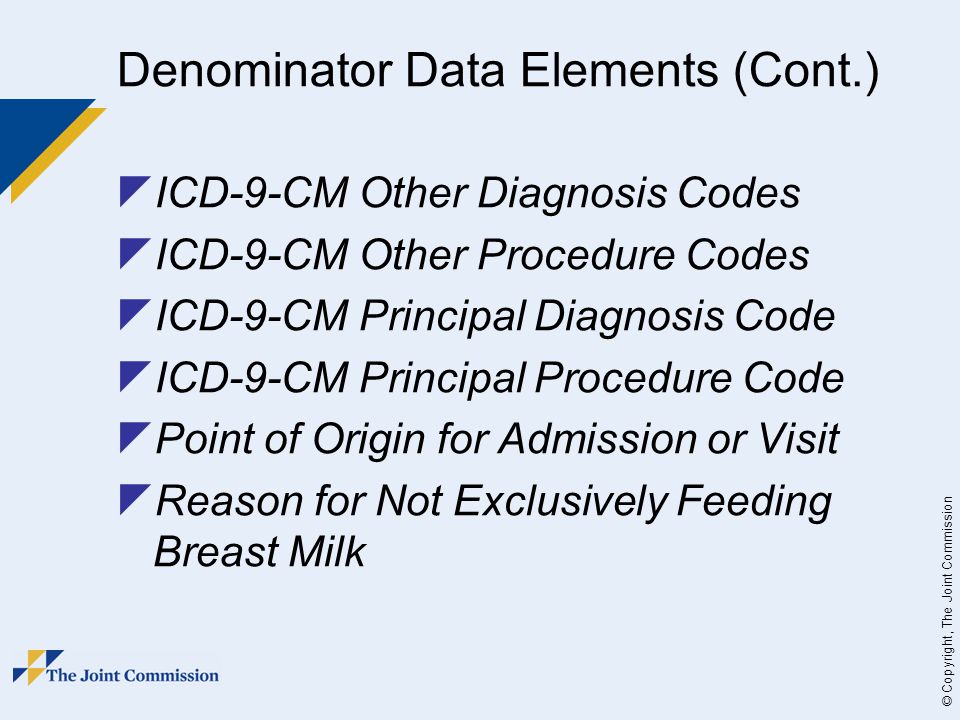 Denominator Data Elements (Cont.)

ICD-9-CM Other Diagnosis Codes

ICD-9-CM Other Procedure Codes

ICD-9-CM Principal Diagnosis Code

ICD-9-CM Principal Procedure Code

Point of Origin for Admission or Visit

Reason for Not Exclusively Feeding Breast Milk

The Joint Commission

© Copyright, The Joint Commission